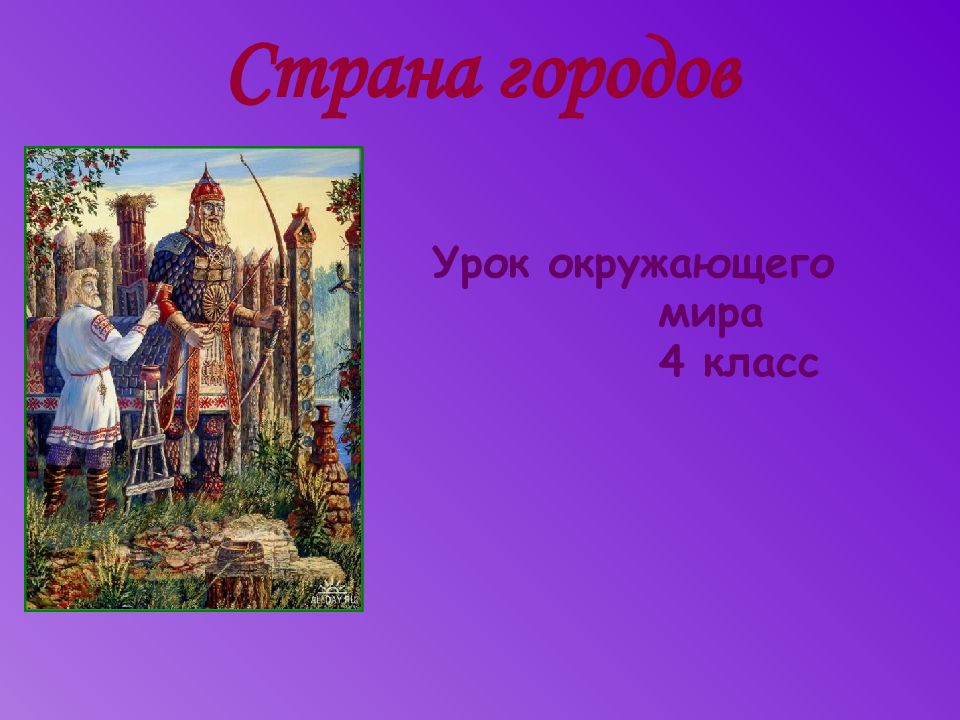 Страна городов

Урок окружающего мира 4 класс

ALLDAY.RU